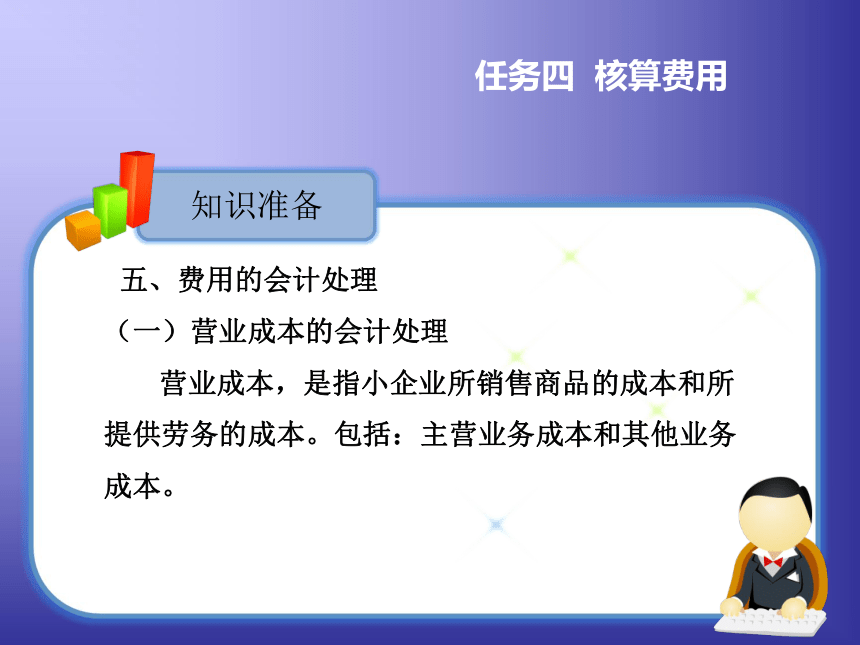 任务四 核算费用

知识准备

五、费用的会计处理

（一）营业成本的会计处理

营业成本，是指小企业所销售商品的成本和所提供劳务的成本。包括：主营业务成本和其他业务成本。